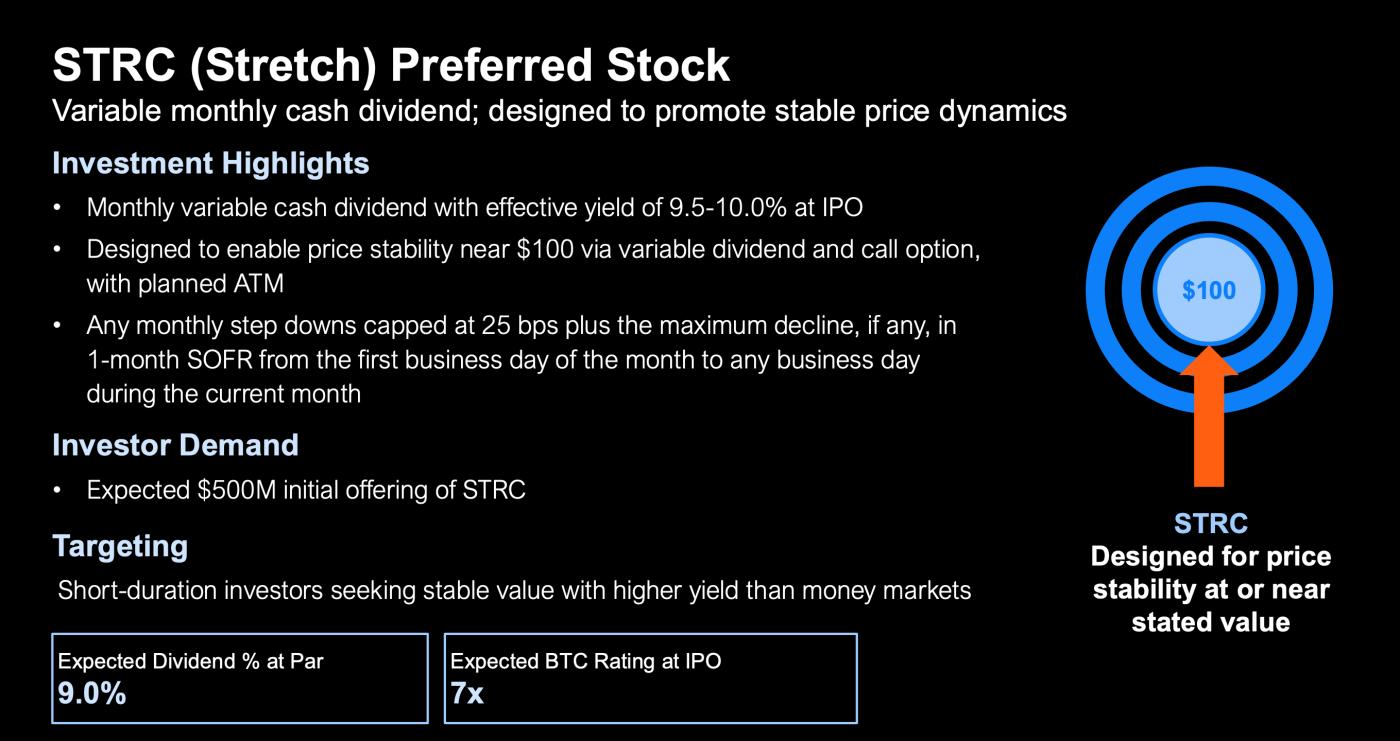 STRC (Stretch) Preferred Stock
Variable monthly cash dividend; designed to promote stable price dynamics

Investment Highlights
• Monthly variable cash dividend with effective yield of 9.5-10.0% at IPO
• Designed to enable price stability near \$100 via variable dividend and call option, with planned ATM
• Any monthly step downs capped at 25 bps plus the maximum decline, if any, in 1-month SOFR from the first business day of the month to any business day during the current month

Investor Demand
• Expected \$500M initial offering of STRC

Targeting
Short-duration investors seeking stable value with higher yield than money markets

Expected Dividend % at Par
9.0%

Expected BTC Rating at IPO
7x

\$100

STRC
Designed for price stability at or near stated value